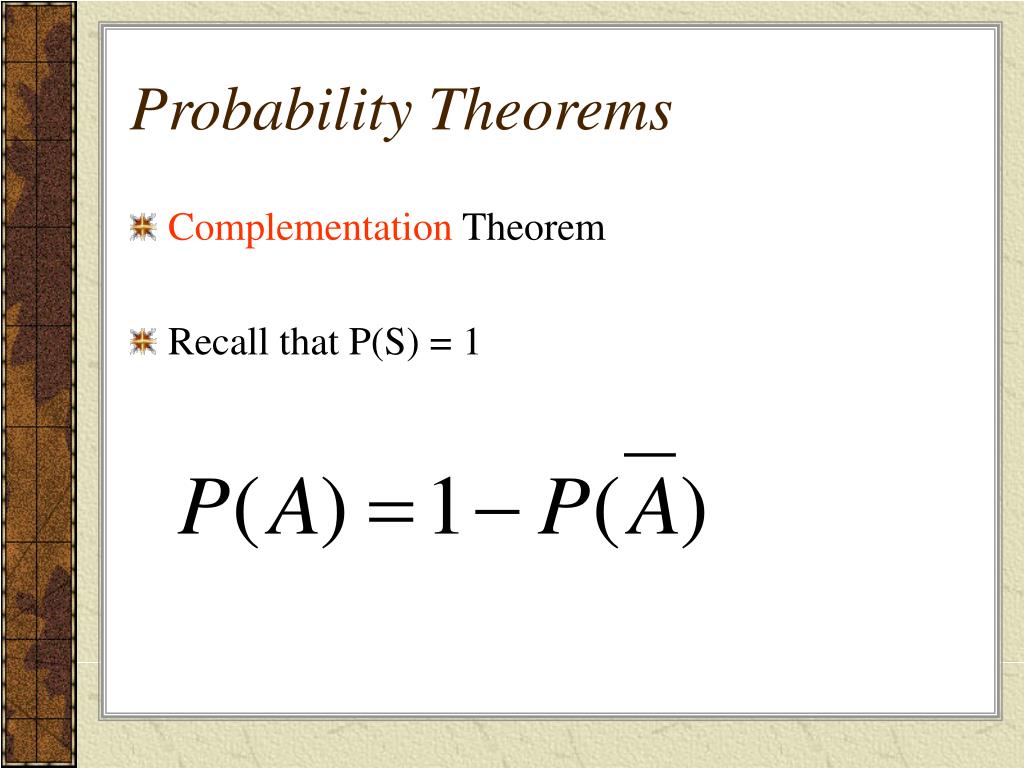 Probability Theorems

Complementation Theorem

Recall that P(S) = 1

$P(A) = 1 - P(\overline{A})$